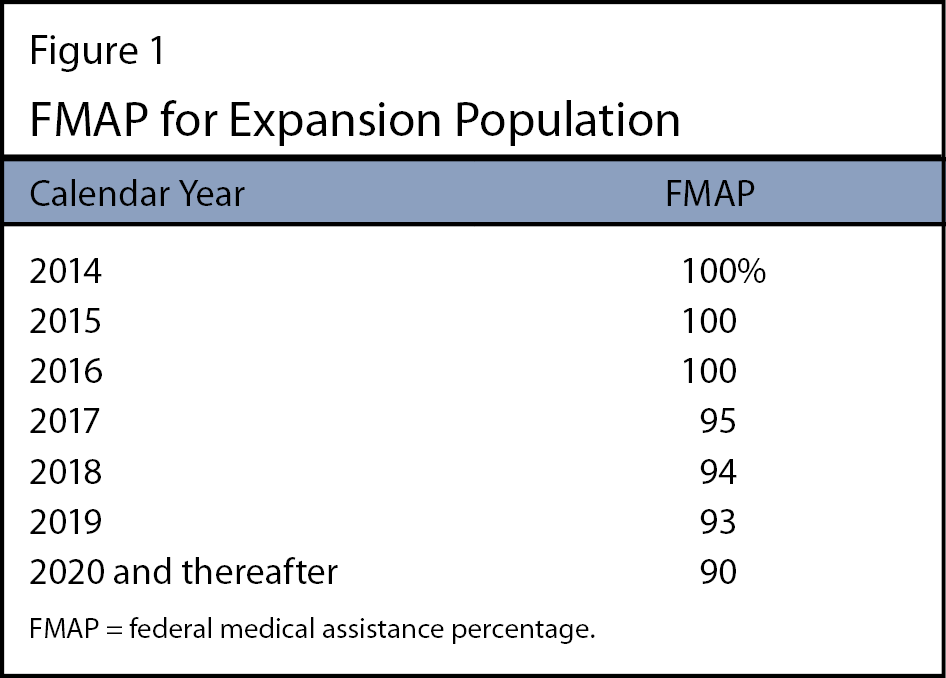 Figure 1

FMAP for Expansion Population

| Calendar Year | FMAP |
|---|---|
| 2014 | 100% |
| 2015 | 100 |
| 2016 | 100 |
| 2017 | 95 |
| 2018 | 94 |
| 2019 | 93 |
| 2020 and thereafter | 90 |

FMAP = federal medical assistance percentage.